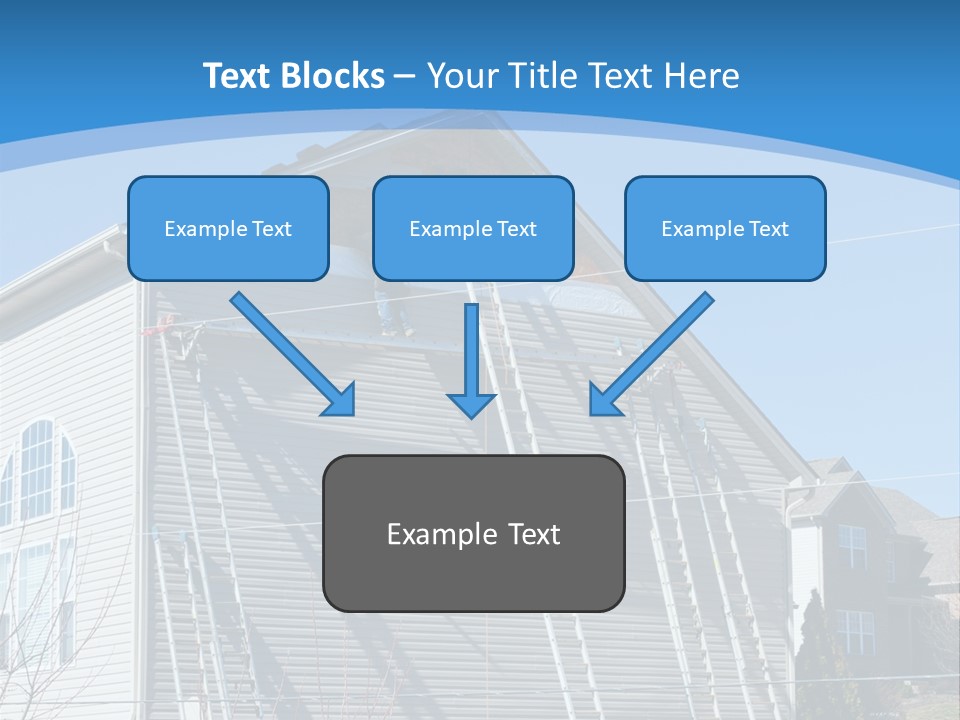 Text Blocks – Your Title Text Here

Example Text

Example Text

Example Text

Example Text